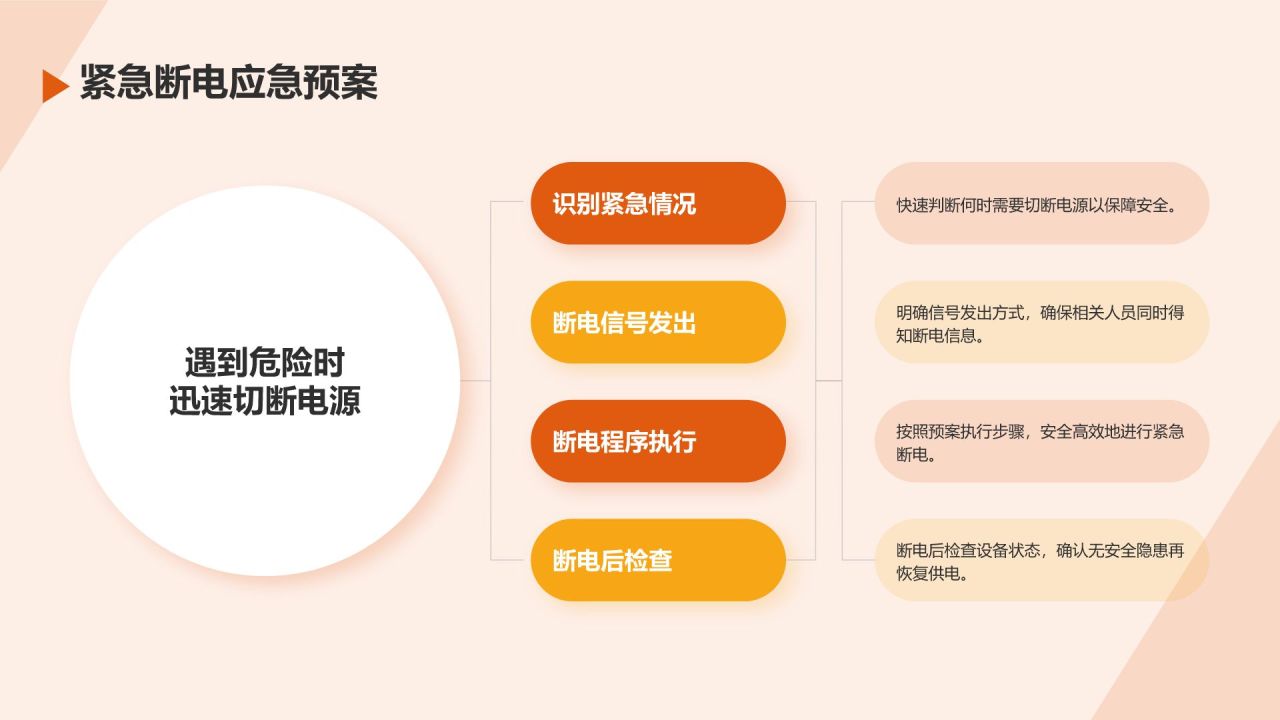 紧急断电应急预案

遇到危险时
迅速切断电源

识别紧急情况

快速判断何时需要切断电源以保障安全。

断电信号发出

明确信号发出方式，确保相关人员同时得知断电信息。

断电程序执行

按照预案执行步骤，安全高效地进行紧急断电。

断电后检查

断电后检查设备状态，确认无安全隐患再恢复供电。